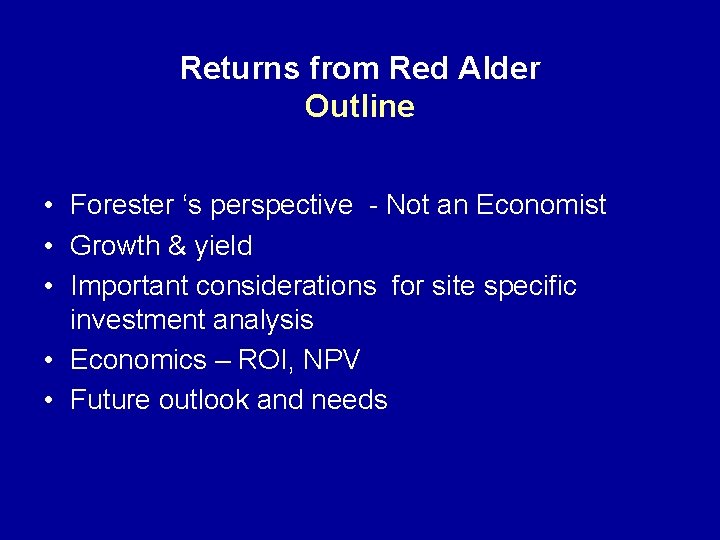 Returns from Red Alder
Outline

• Forester ‘s perspective - Not an Economist
• Growth & yield
• Important considerations for site specific investment analysis
• Economics – ROI, NPV
• Future outlook and needs